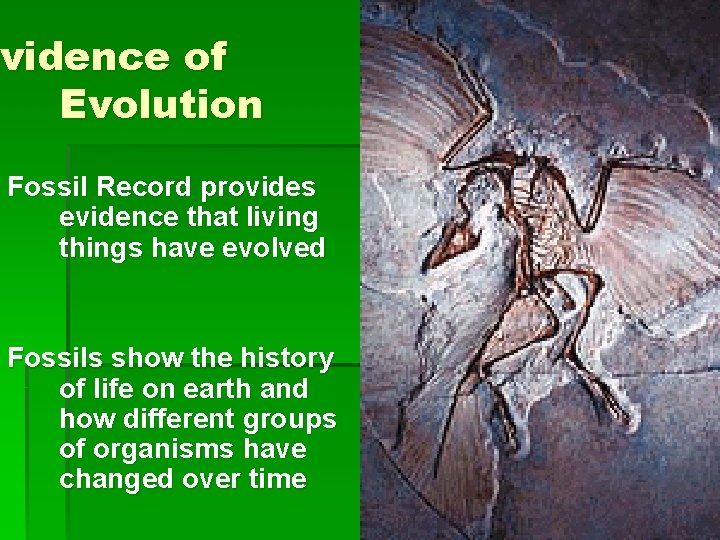 vidence of Evolution

Fossil Record provides evidence that living things have evolved

Fossils show the history of life on earth and how different groups of organisms have changed over time